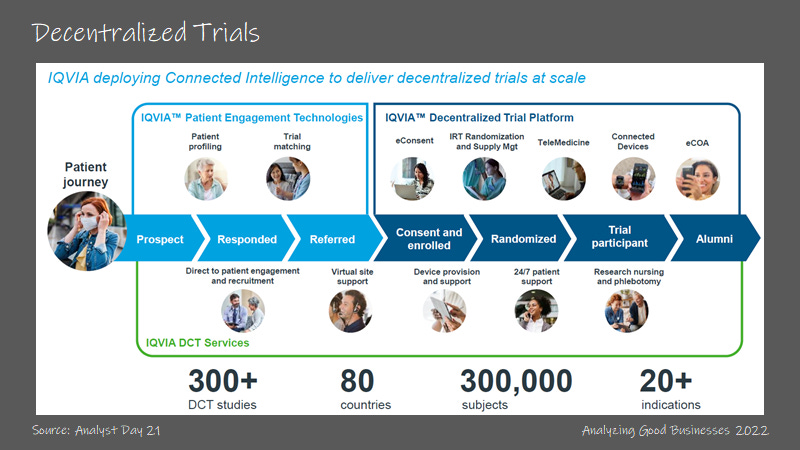 Decentralized Trials

IQVIA deploying Connected Intelligence to deliver decentralized trials at scale

IQVIA™ Patient Engagement Technologies

Patient profiling

Trial matching

IQVIA™ Decentralized Trial Platform

eConsent

IRT Randomization and Supply Mgt

TeleMedicine

Connected Devices

eCOA

Patient journey

Prospect

Responded

Referred

Consent and enrolled

Randomized

Trial participant

Alumni

Direct to patient engagement and recruitment

Virtual site support

Device provision and support

24/7 patient support

Research nursing and phlebotomy

IQVIA DCT Services

300+
DCT studies

80
countries

300,000
subjects

20+
indications

Source: Analyst Day 21

Analyzing Good Businesses 2022